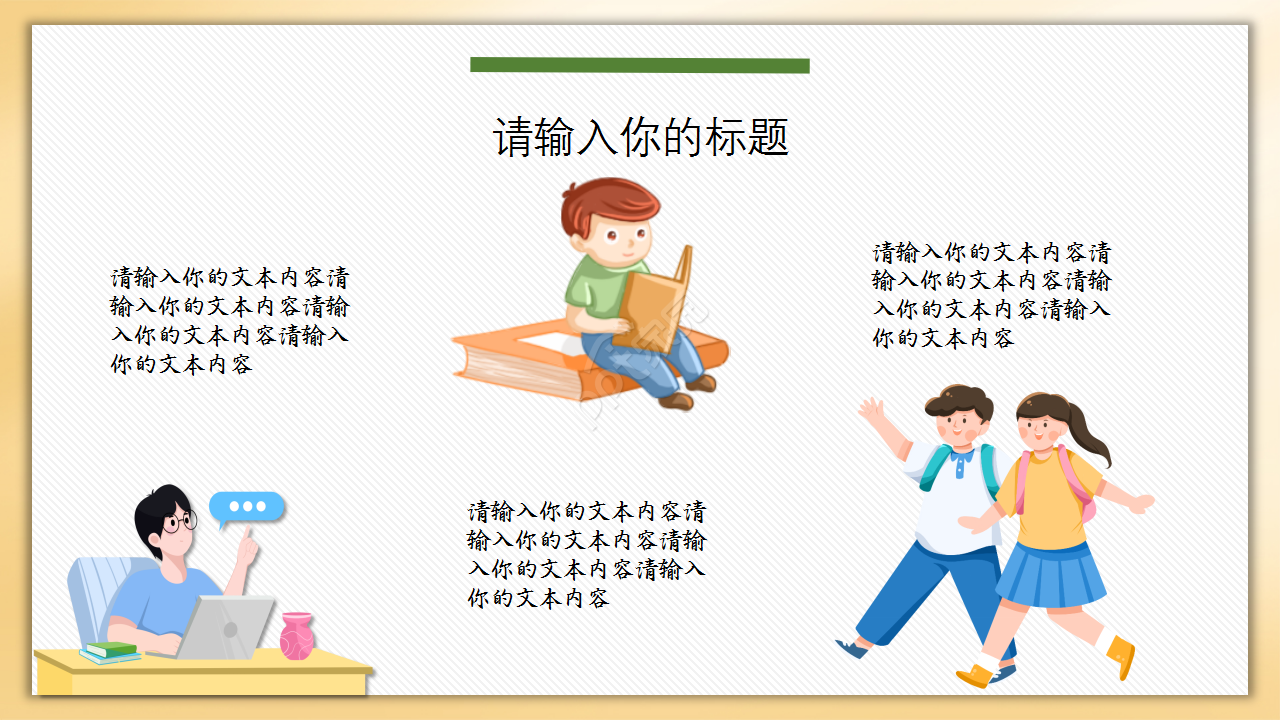 请输入你的标题

请输入你的文本内容请输入你的文本内容请输入你的文本内容请输入你的文本内容

请输入你的文本内容请输入你的文本内容请输入你的文本内容请输入你的文本内容

请输入你的文本内容请输入你的文本内容请输入你的文本内容请输入你的文本内容